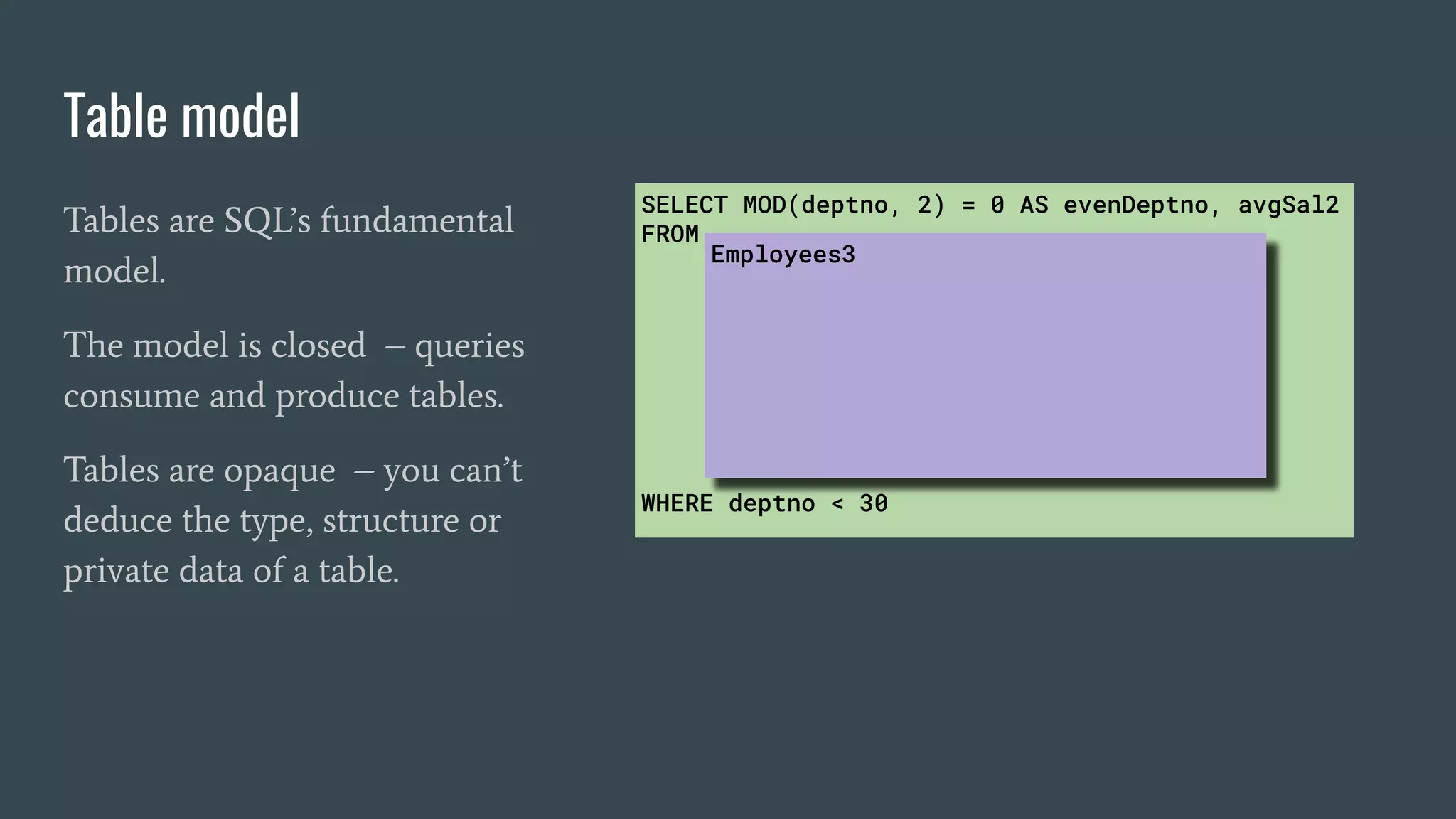 Table model

Tables are SQL's fundamental model.

The model is closed – queries consume and produce tables.

Tables are opaque – you can't deduce the type, structure or private data of a table.

SELECT MOD(deptno, 2) = 0 AS evenDeptno, avgSal2
FROM
Employees3
WHERE deptno < 30